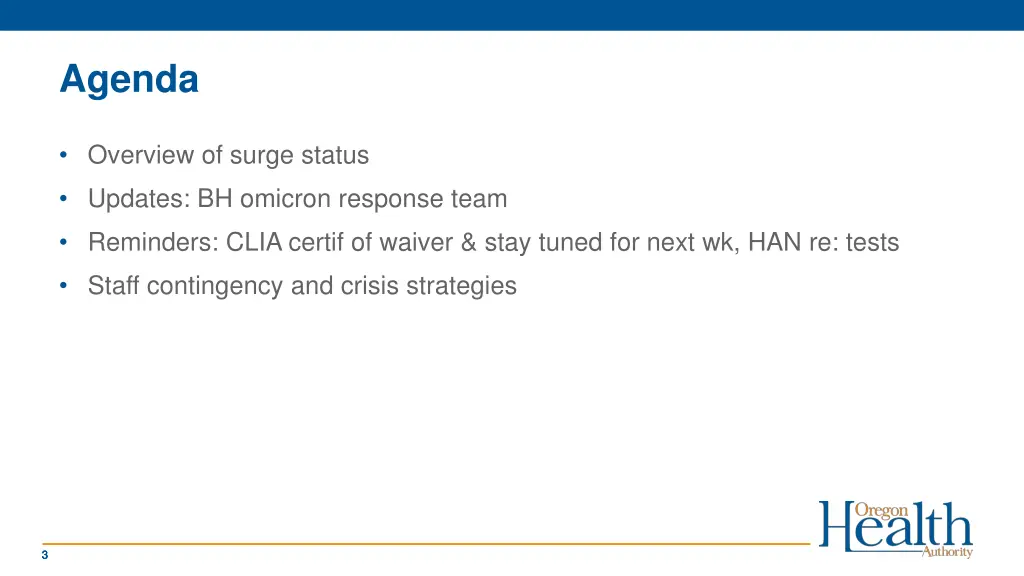 Agenda

• Overview of surge status
• Updates: BH omicron response team
• Reminders: CLIA certif of waiver & stay tuned for next wk, HAN re: tests
• Staff contingency and crisis strategies

3

Oregon Health Authority